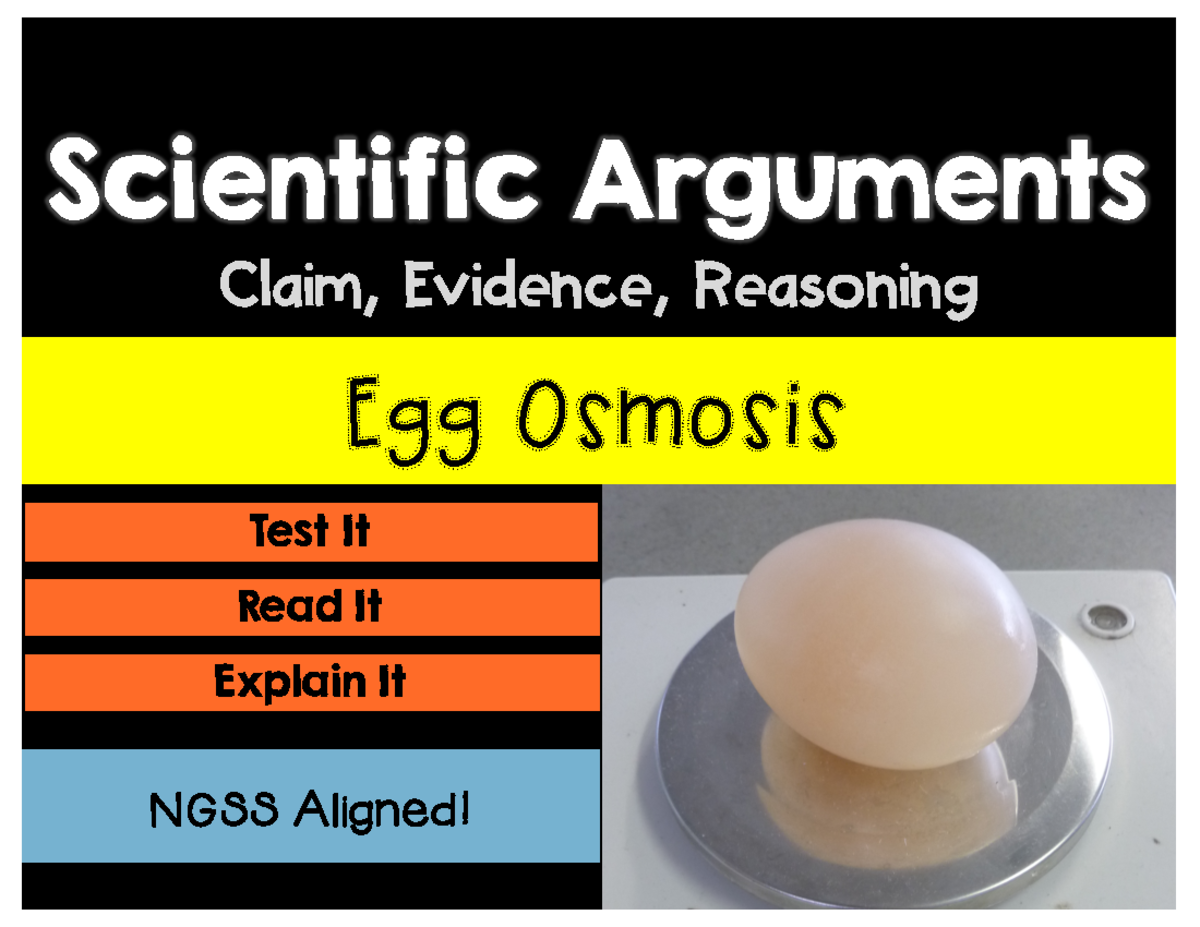 Scientific Arguments

Claim, Evidence, Reasoning

Egg Osmosis

Test It

Read It

Explain It

NGSS Aligned!